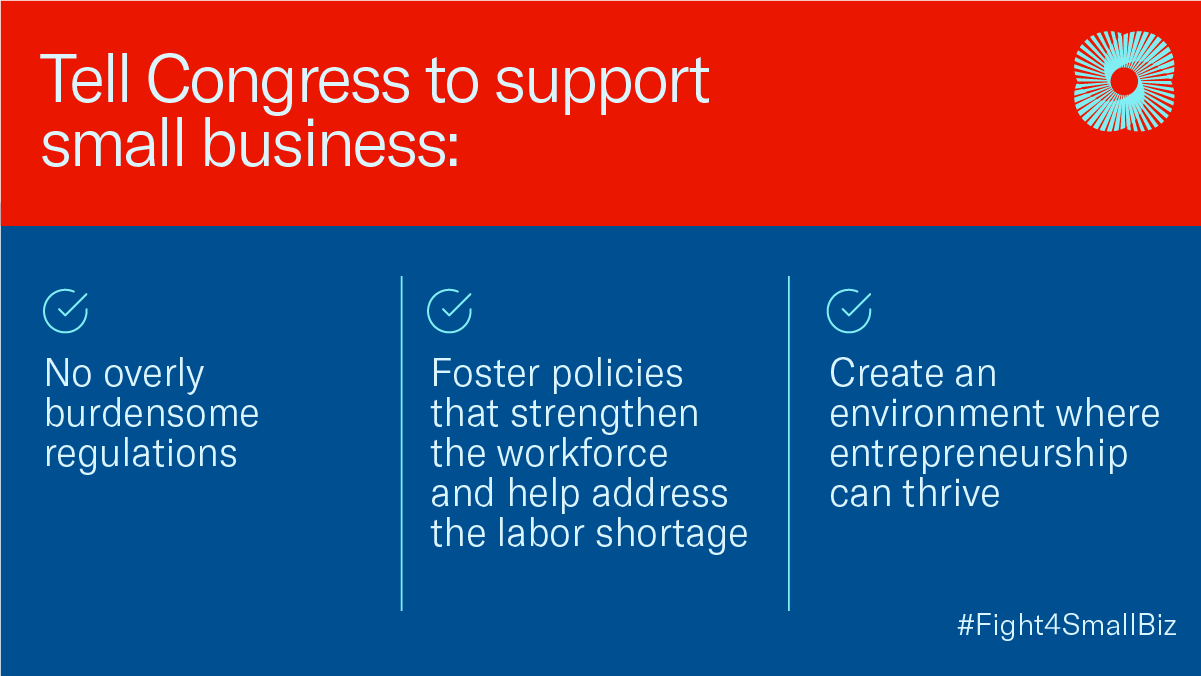 Tell Congress to support small business:

No overly burdensome regulations

Foster policies that strengthen the workforce and help address the labor shortage

Create an environment where entrepreneurship can thrive

#Fight4SmallBiz